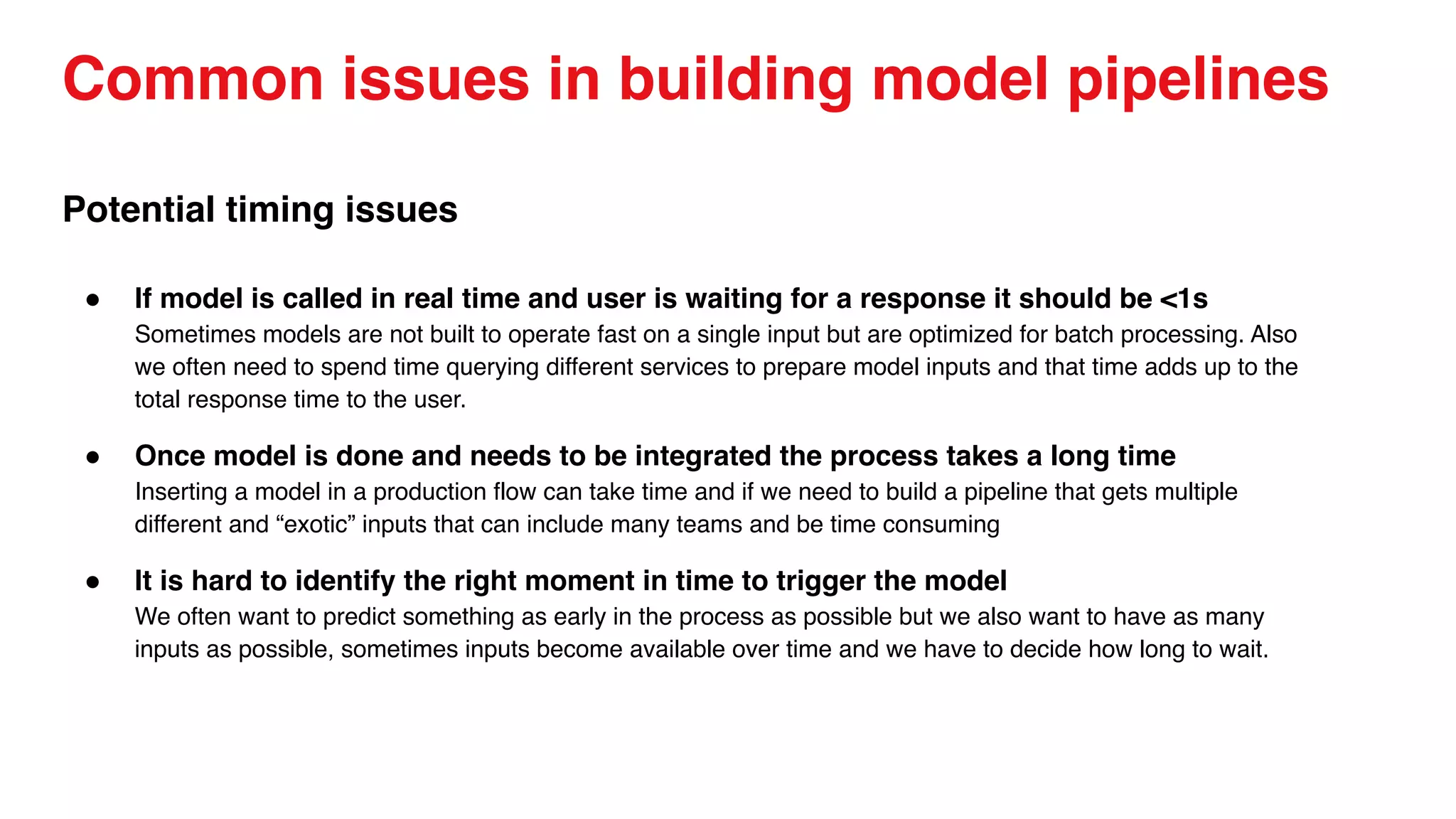 Common issues in building model pipelines

Potential timing issues

● If model is called in real time and user is waiting for a response it should be <1s
Sometimes models are not built to operate fast on a single input but are optimized for batch processing. Also we often need to spend time querying different services to prepare model inputs and that time adds up to the total response time to the user.

● Once model is done and needs to be integrated the process takes a long time
Inserting a model in a production flow can take time and if we need to build a pipeline that gets multiple different and “exotic” inputs that can include many teams and be time consuming

● It is hard to identify the right moment in time to trigger the model
We often want to predict something as early in the process as possible but we also want to have as many inputs as possible, sometimes inputs become available over time and we have to decide how long to wait.